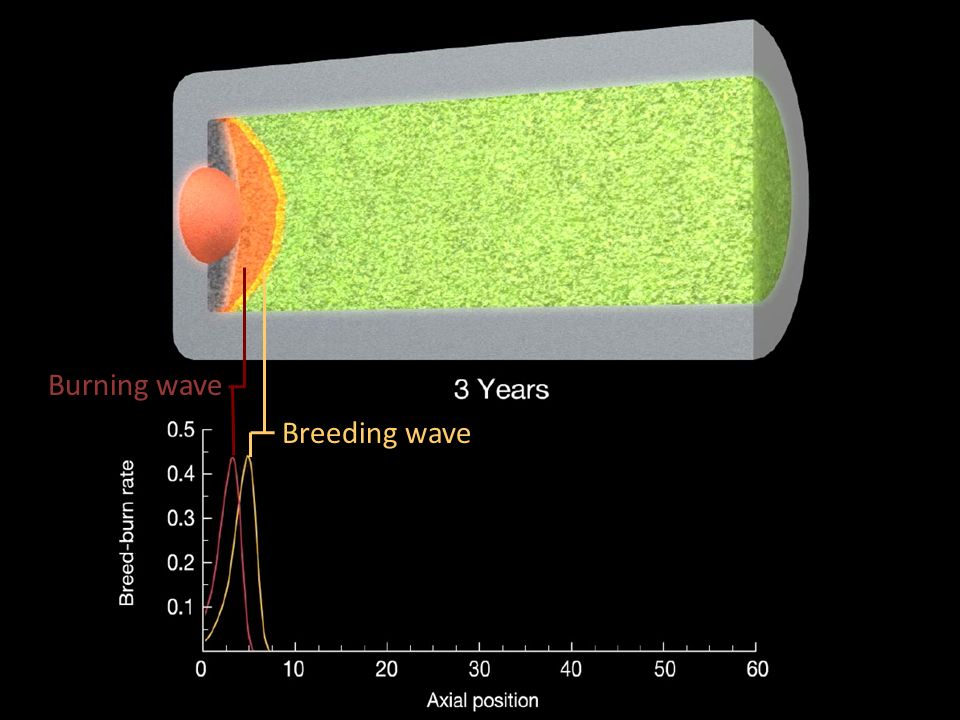 Burning wave

3 Years

Breeding wave

Breed-burn rate

0.5
0.4
0.3
0.2
0.1

0
10
20
30
40
50
60

Axial position